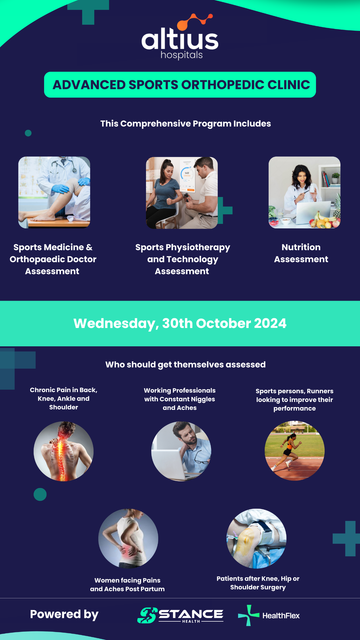 altius
hospitals

ADVANCED SPORTS ORTHOPEDIC CLINIC

This Comprehensive Program Includes

Sports Medicine & Orthopaedic Doctor Assessment

Sports Physiotherapy and Technology Assessment

Nutrition Assessment

Wednesday, 30th October 2024

Who should get themselves assessed

Chronic Pain in Back, Knee, Ankle and Shoulder

Working Professionals with Constant Niggles and Aches

Sports persons, Runners looking to improve their performance

Women facing Pains and Aches Post Partum

Patients after Knee, Hip or Shoulder Surgery

Powered by

STANCE HEALTH

HealthFlex